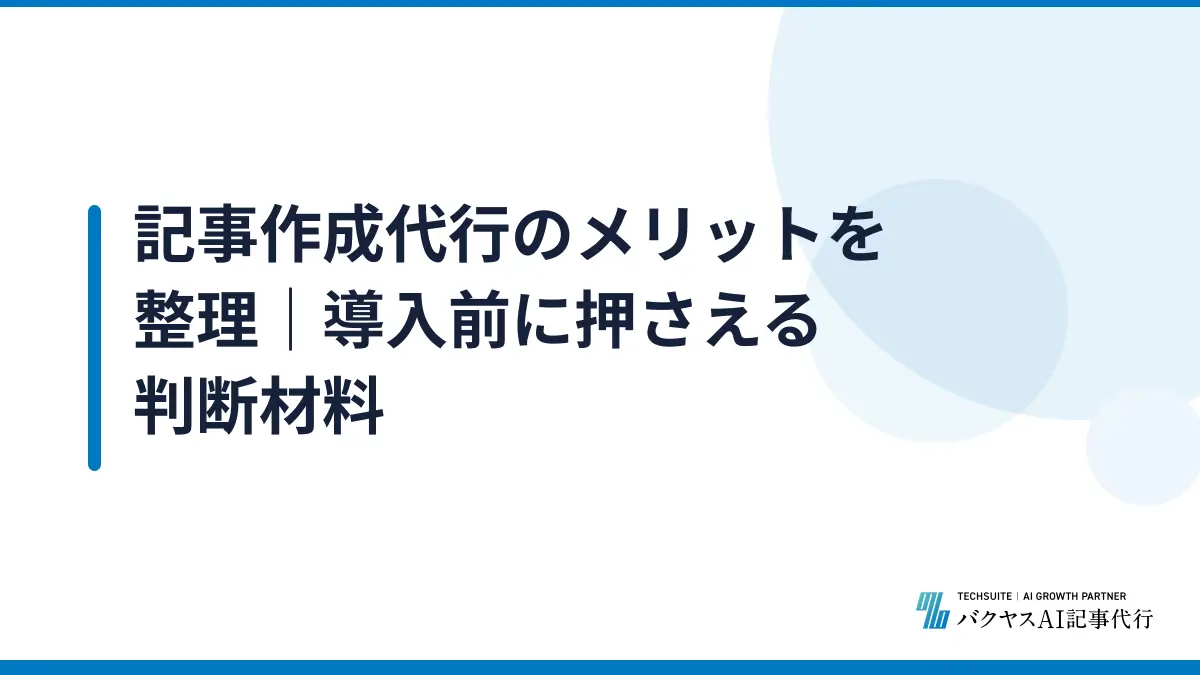 記事作成代行のメリットを整理｜導入前に押さえる判断材料

TECHSUITE | AI GROWTH PARTNER
バクヤスAI記事代行